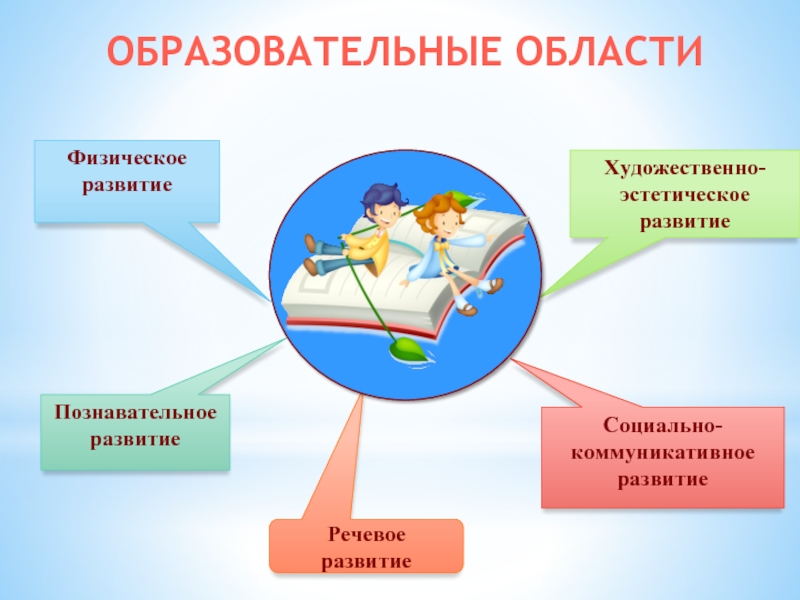 ОБРАЗОВАТЕЛЬНЫЕ ОБЛАСТИ

Физическое развитие

Художественно-эстетическое развитие

Познавательное развитие

Социально-коммуникативное развитие

Речевое развитие